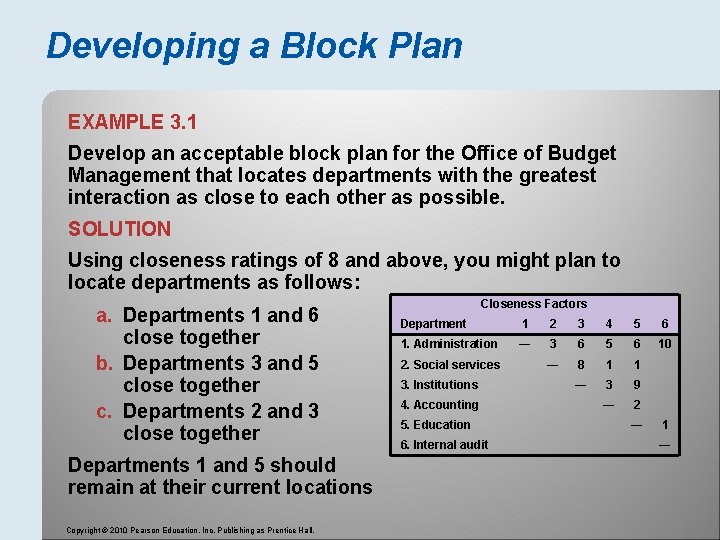 Developing a Block Plan

EXAMPLE 3.1

Develop an acceptable block plan for the Office of Budget Management that locates departments with the greatest interaction as close to each other as possible.

SOLUTION

Using closeness ratings of 8 and above, you might plan to locate departments as follows:

a. Departments 1 and 6 close together

b. Departments 3 and 5 close together

c. Departments 2 and 3 close together

Departments 1 and 5 should remain at their current locations

Closeness Factors

| Department | 1 | 2 | 3 | 4 | 5 | 6 |
|---|---|---|---|---|---|---|
| 1. Administration | — | 3 | 6 | 5 | 6 | 10 |
| 2. Social services | | — | 8 | 1 | 1 | |
| 3. Institutions | | | — | 3 | 9 | |
| 4. Accounting | | | | — | 2 | |
| 5. Education | | | | | — | 1 |
| 6. Internal audit | | | | | | — |

Copyright © 2010 Pearson Education, Inc. Publishing as Prentice Hall.